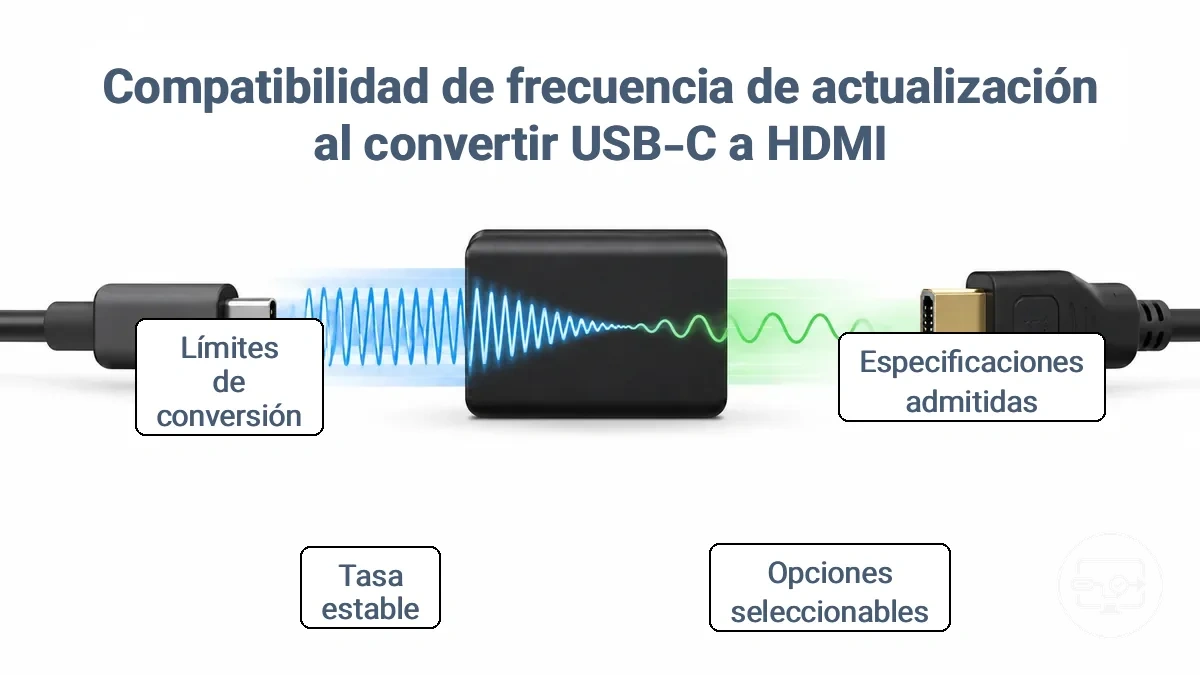 Compatibilidad de frecuencia de actualización al convertir USB-C a HDMI

Límites de conversión

Especificaciones admitidas

Tasa estable

Opciones seleccionables